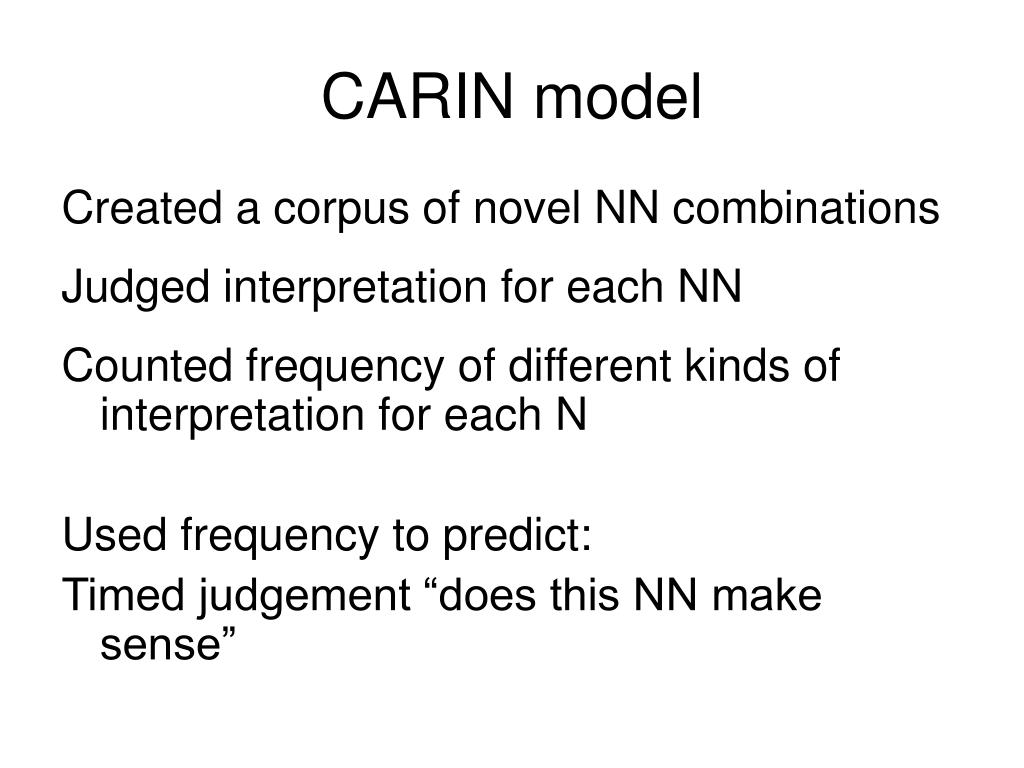 CARIN model

Created a corpus of novel NN combinations

Judged interpretation for each NN

Counted frequency of different kinds of interpretation for each N

Used frequency to predict:

Timed judgement “does this NN make sense”